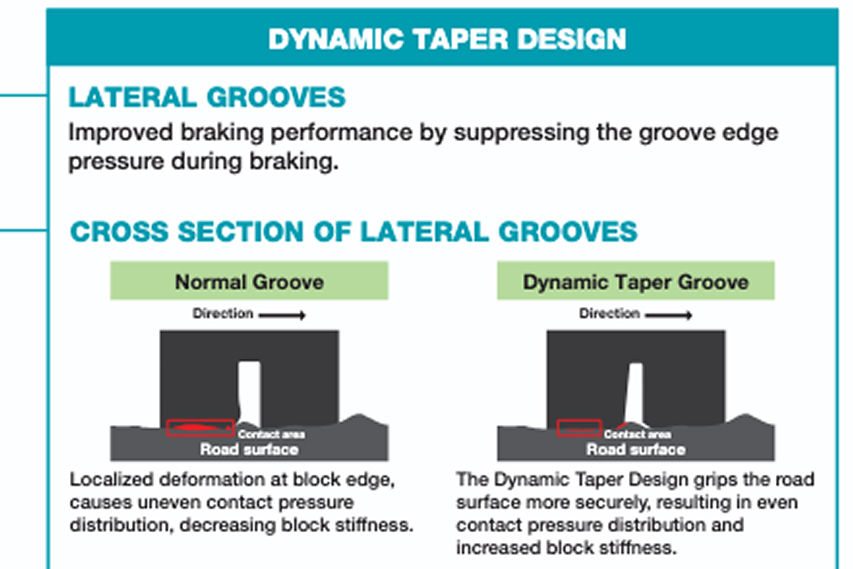 DYNAMIC TAPER DESIGN

LATERAL GROOVES

Improved braking performance by suppressing the groove edge pressure during braking.

CROSS SECTION OF LATERAL GROOVES

Normal Groove

Direction

Contact area

Road surface

Localized deformation at block edge, causes uneven contact pressure distribution, decreasing block stiffness.

Dynamic Taper Groove

Direction

Contact area

Road surface

The Dynamic Taper Design grips the road surface more securely, resulting in even contact pressure distribution and increased block stiffness.